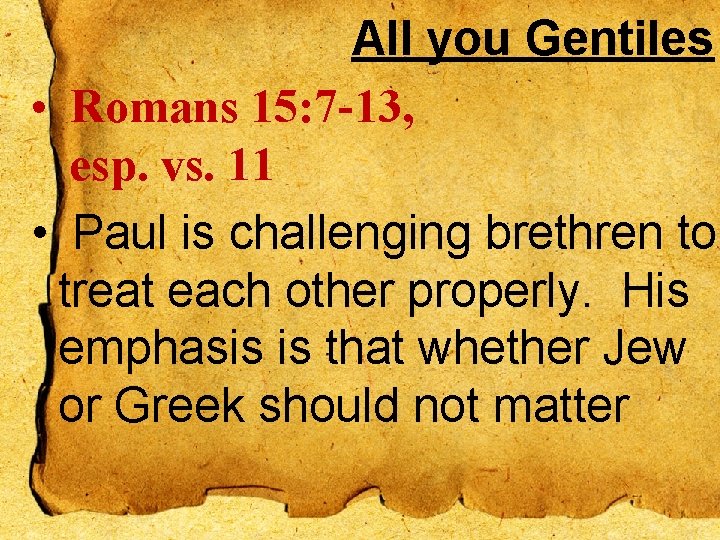 All you Gentiles

• Romans 15:7-13, esp. vs. 11

• Paul is challenging brethren to treat each other properly. His emphasis is that whether Jew or Greek should not matter